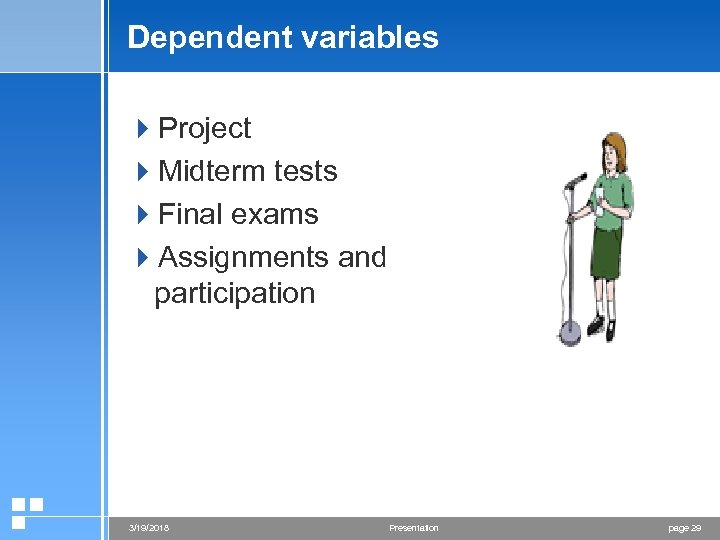 Dependent variables

Project
Midterm tests
Final exams
Assignments and participation

3/19/2018 Presentation page 29